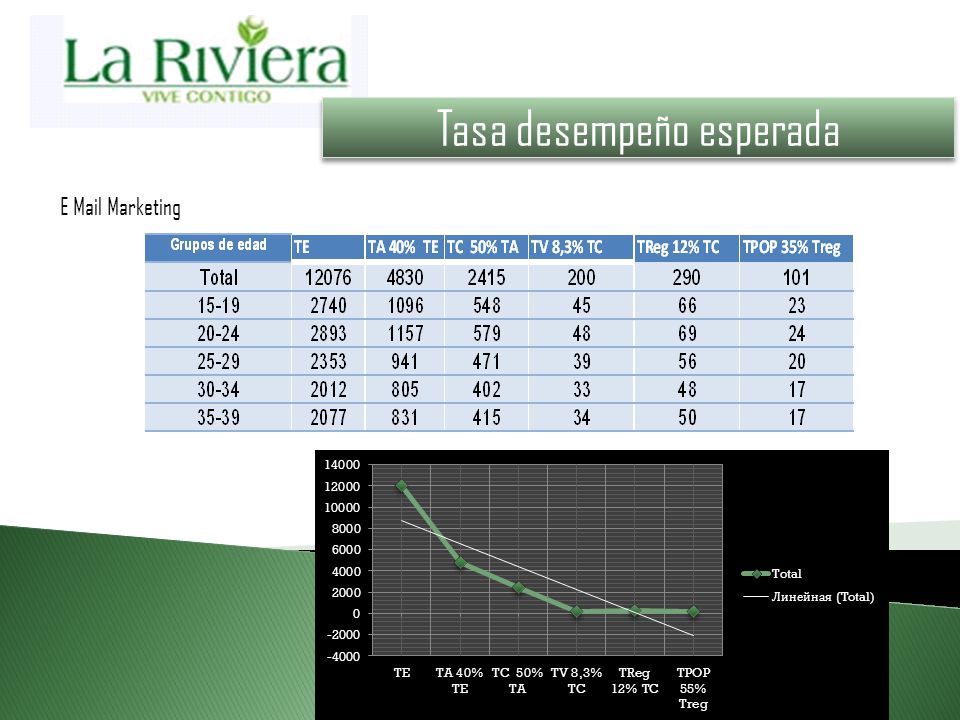 La Riviera
VIVE CONTIGO

Tasa desempeño esperada

E Mail Marketing

| Grupos de edad | TE | TA 40% TE | TC 50% TA | TV 8,3% TC | TReg 12% TC | TPOP 35% Treg |
|---|---|---|---|---|---|---|
| Total | 12076 | 4830 | 2415 | 200 | 290 | 101 |
| 15-19 | 2740 | 1096 | 548 | 45 | 66 | 23 |
| 20-24 | 2893 | 1157 | 579 | 48 | 69 | 24 |
| 25-29 | 2353 | 941 | 471 | 39 | 56 | 20 |
| 30-34 | 2012 | 805 | 402 | 33 | 48 | 17 |
| 35-39 | 2077 | 831 | 415 | 34 | 50 | 17 |

14000
12000
10000
8000
6000
4000
2000
0
-2000
-4000

TE
TA 40% TE
TC 50% TA
TV 8,3% TC
TReg 12% TC
TPOP 55% Treg

Total
Линейная (Total)